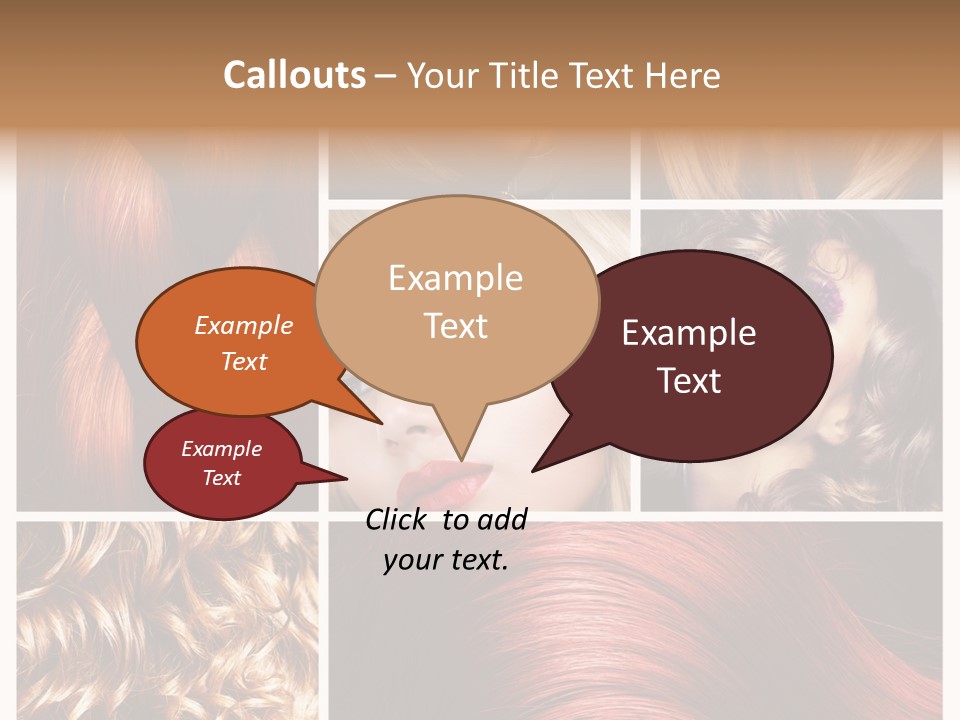 Callouts – Your Title Text Here

Example Text

Example Text

Example Text

Example Text

Click to add your text.